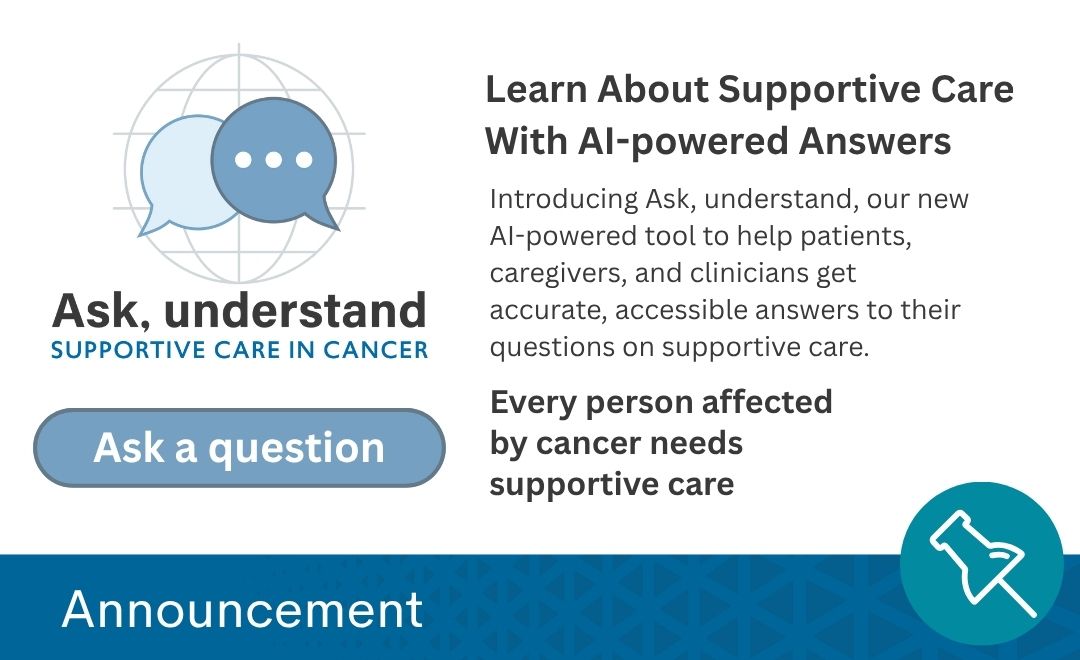 Ask, understand
SUPPORTIVE CARE IN CANCER

Ask a question

Learn About Supportive Care With AI-powered Answers

Introducing Ask, understand, our new AI-powered tool to help patients, caregivers, and clinicians get accurate, accessible answers to their questions on supportive care.

Every person affected by cancer needs supportive care

Announcement